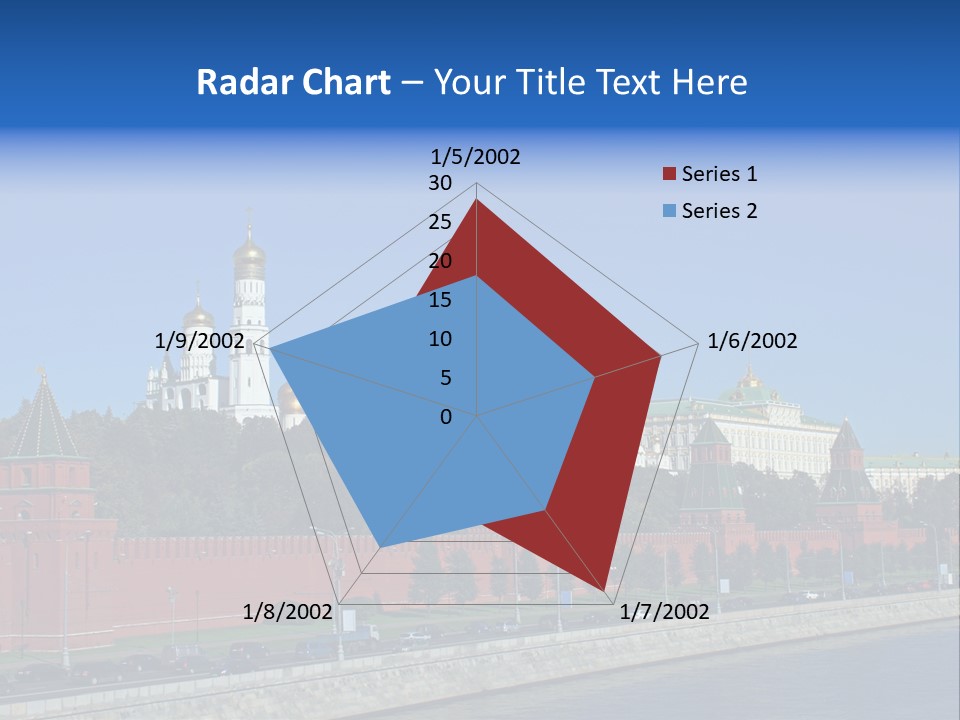 Radar Chart – Your Title Text Here

1/5/2002
30
25
20
15
10
5
0
1/6/2002
1/7/2002
1/8/2002
1/9/2002

Series 1
Series 2